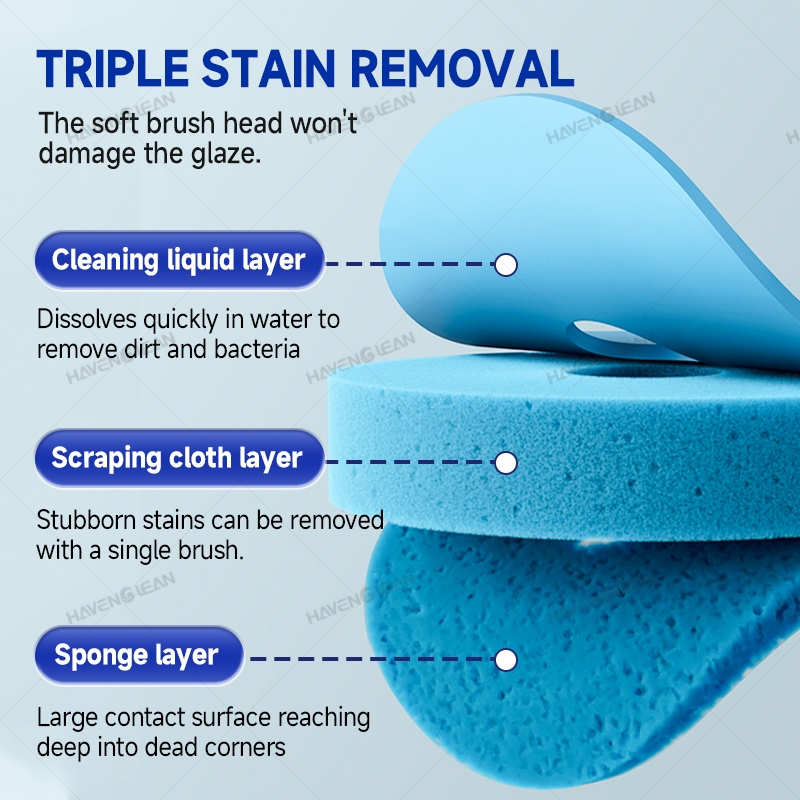 TRIPLE STAIN REMOVAL

The soft brush head won't damage the glaze.

Cleaning liquid layer

Dissolves quickly in water to remove dirt and bacteria

Scraping cloth layer

Stubborn stains can be removed with a single brush.

Sponge layer

Large contact surface reaching deep into dead corners

HAVENCLEAN